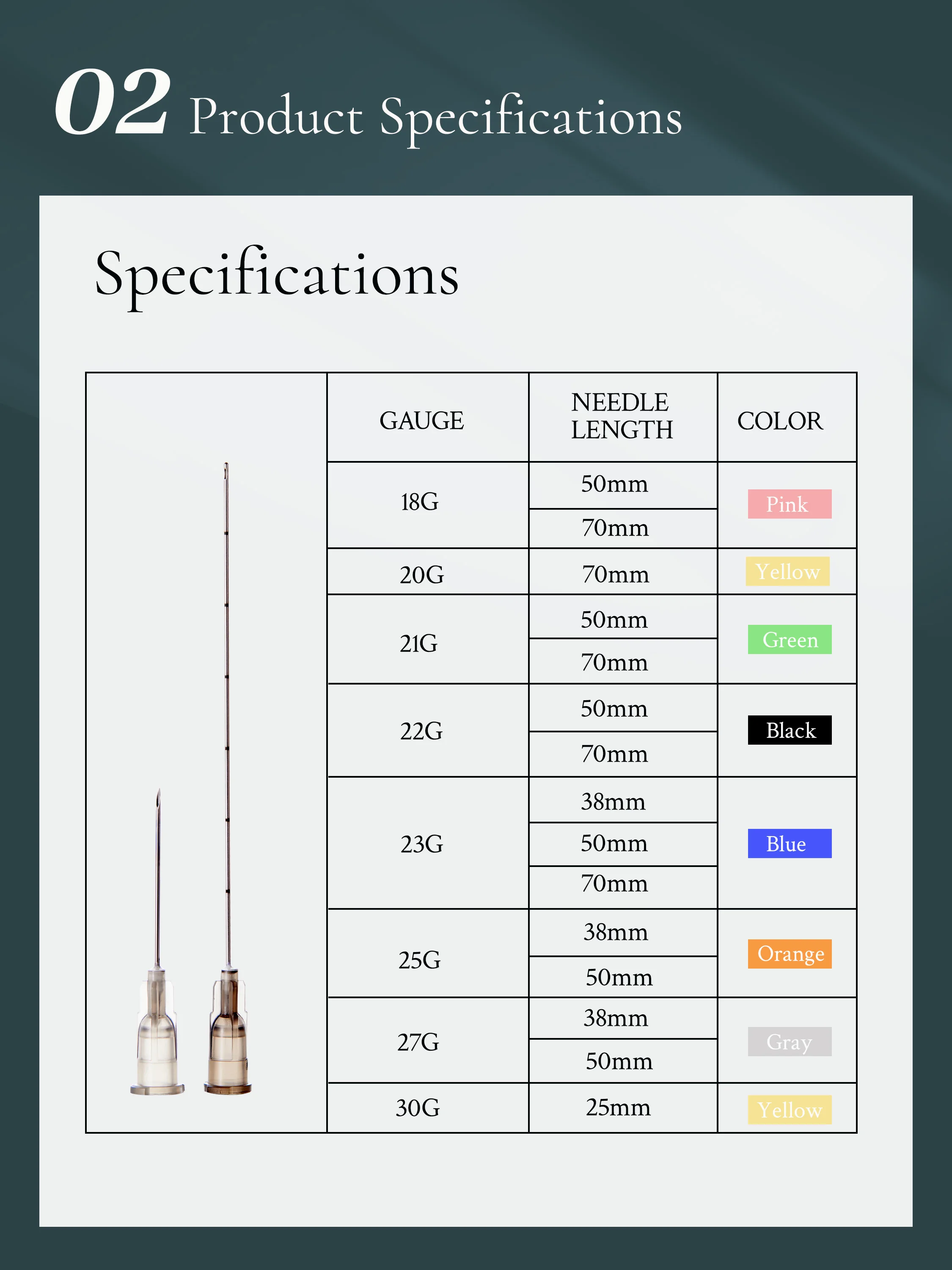 02 Product Specifications

Specifications

| GAUGE | NEEDLE LENGTH | COLOR |
|---|---|---|
| 18G | 50mm | Pink |
| | 70mm | |
| 20G | 70mm | Yellow |
| 21G | 50mm | Green |
| | 70mm | |
| 22G | 50mm | Black |
| | 70mm | |
| 23G | 38mm | Blue |
| | 50mm | |
| | 70mm | |
| 25G | 38mm | Orange |
| | 50mm | |
| 27G | 38mm | Gray |
| | 50mm | |
| 30G | 25mm | Yellow |